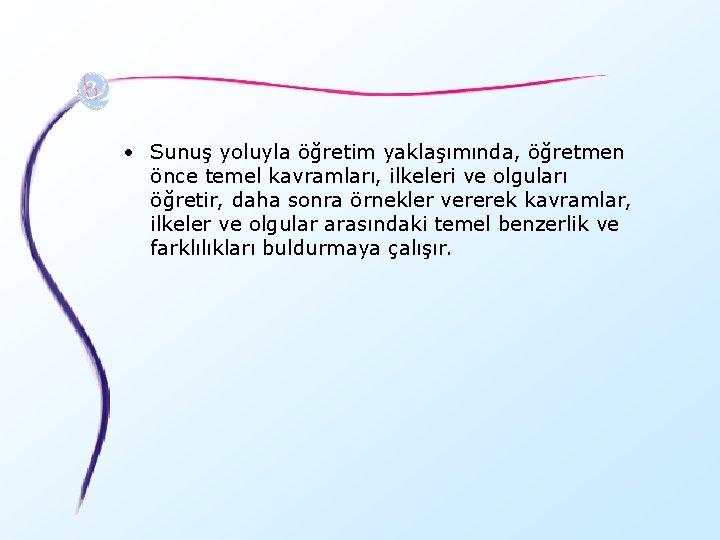 • Sunuş yoluyla öğretim yaklaşımında, öğretmen önce temel kavramları, ilkeleri ve olguları öğretir, daha sonra örnekler vererek kavramlar, ilkeler ve olgular arasındaki temel benzerlik ve farklılıkları buldurmaya çalışır.